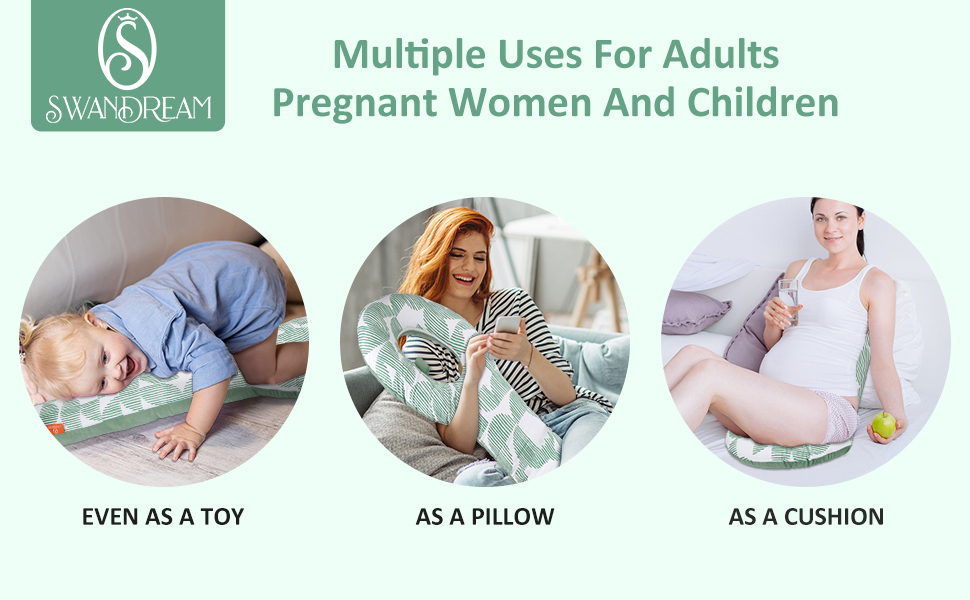 S
SWANDREAM

Multiple Uses For Adults Pregnant Women And Children

EVEN AS A TOY

AS A PILLOW

AS A CUSHION